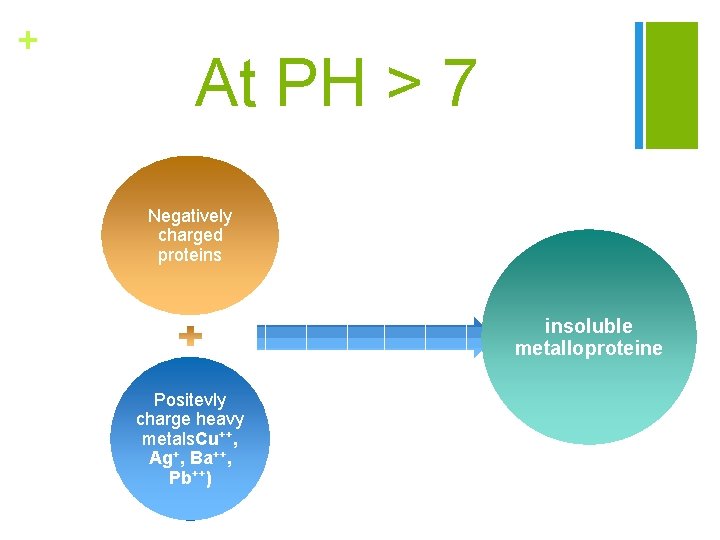 +

At PH > 7

Negatively charged proteins

+

Positevly charge heavy metals$Cu^{++}$, $Ag^{+}$, $Ba^{++}$, $Pb^{++}$)

insoluble metalloproteine